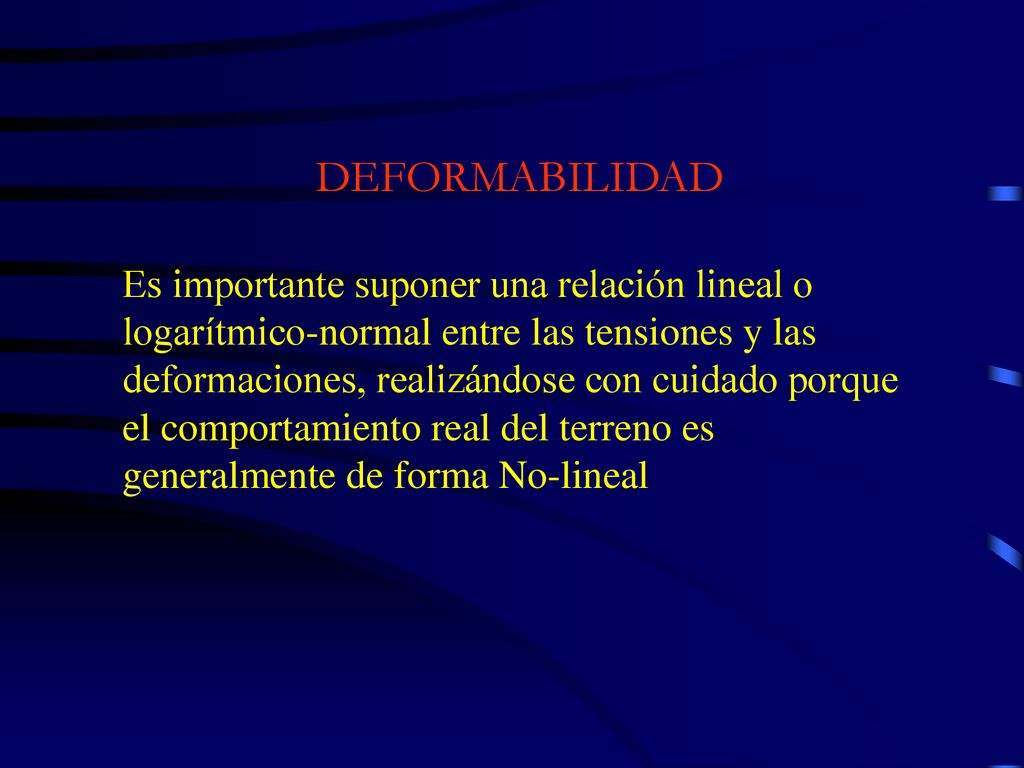 DEFORMABILIDAD

Es importante suponer una relación lineal o logarítmico-normal entre las tensiones y las deformaciones, realizándose con cuidado porque el comportamiento real del terreno es generalmente de forma No-lineal